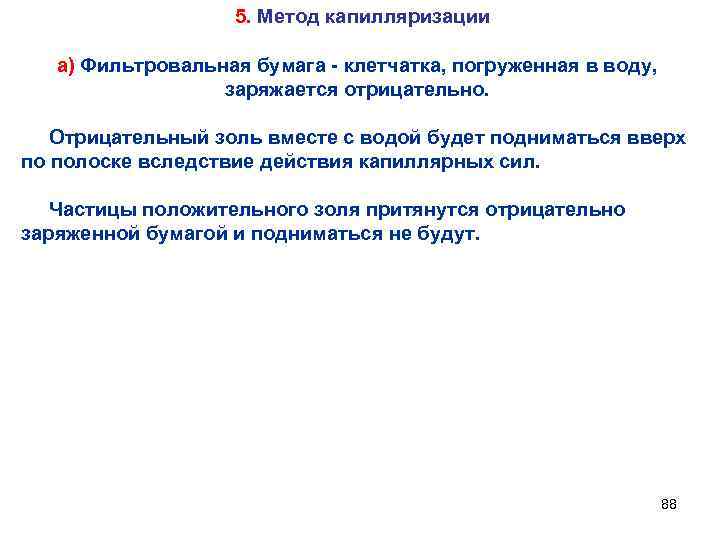 5. Метод капилляризации

а) Фильтровальная бумага - клетчатка, погруженная в воду, заряжается отрицательно.

Отрицательный золь вместе с водой будет подниматься вверх по полоске вследствие действия капиллярных сил.

Частицы положительного золя притянутся отрицательно заряженной бумагой и подниматься не будут.

88